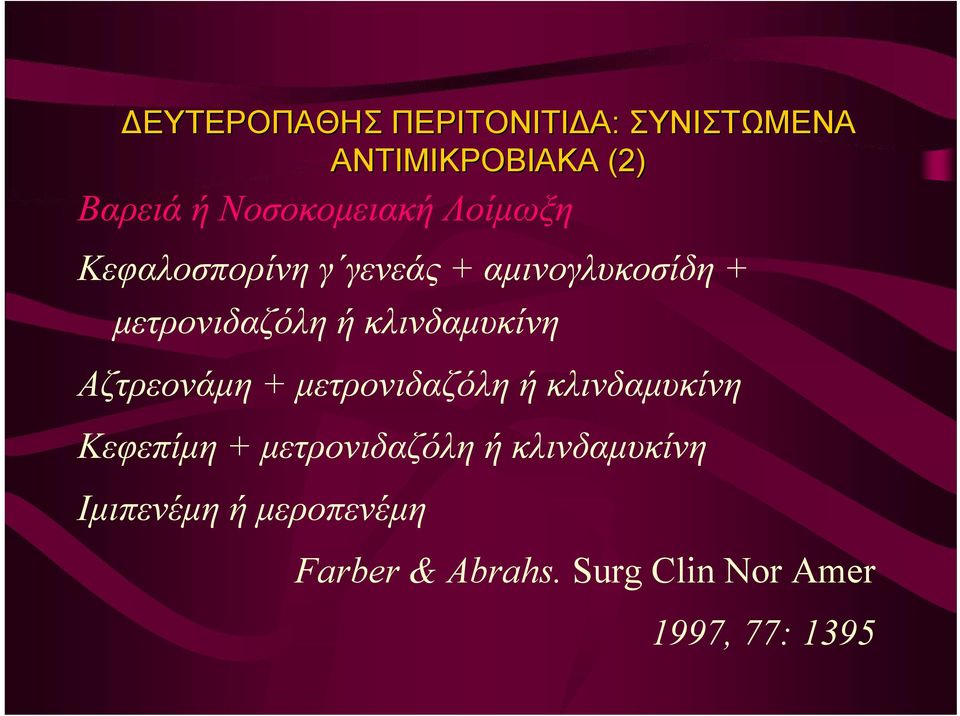 ΔΕΥΤΕΡΟΠΑΘΗΣ ΠΕΡΙΤΟΝΙΤΙΔΑ: ΣΥΝΙΣΤΩΜΕΝΑ ΑΝΤΙΜΙΚΡΟΒΙΑΚΑ (2)

Βαρειά ή Νοσοκομειακή Λοίμωξη

Κεφαλοσπορίνη γ΄γενεάς + αμινογλυκοσίδη + μετρονιδαζόλη ή κλινδαμυκίνη

Αζτρεονάμη + μετρονιδαζόλη ή κλινδαμυκίνη

Κεφεπίμη + μετρονιδαζόλη ή κλινδαμυκίνη

Ιμιπενέμη ή μεροπενέμη

Farber & Abrahs. Surg Clin Nor Amer

1997, 77: 1395